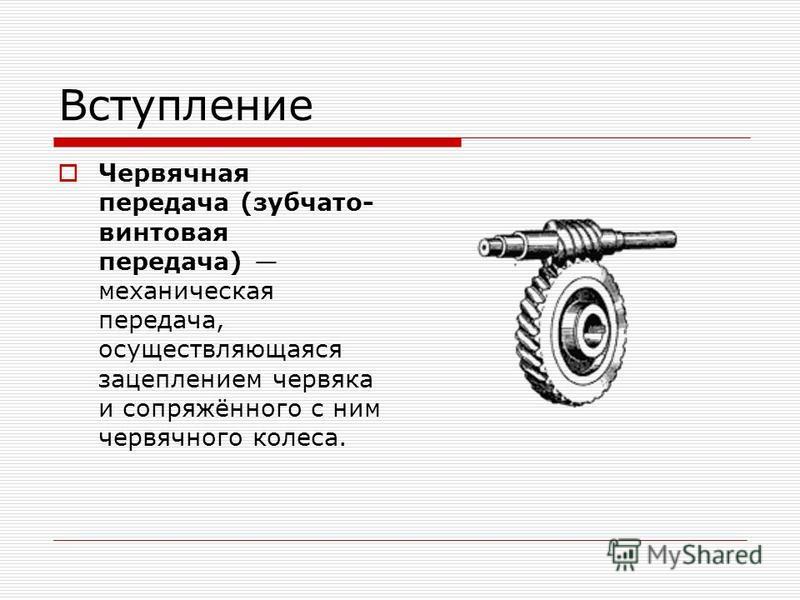 Вступление

Червячная передача (зубчато-винтовая передача) — механическая передача, осуществляющаяся зацеплением червяка и сопряжённого с ним червячного колеса.

MyShared